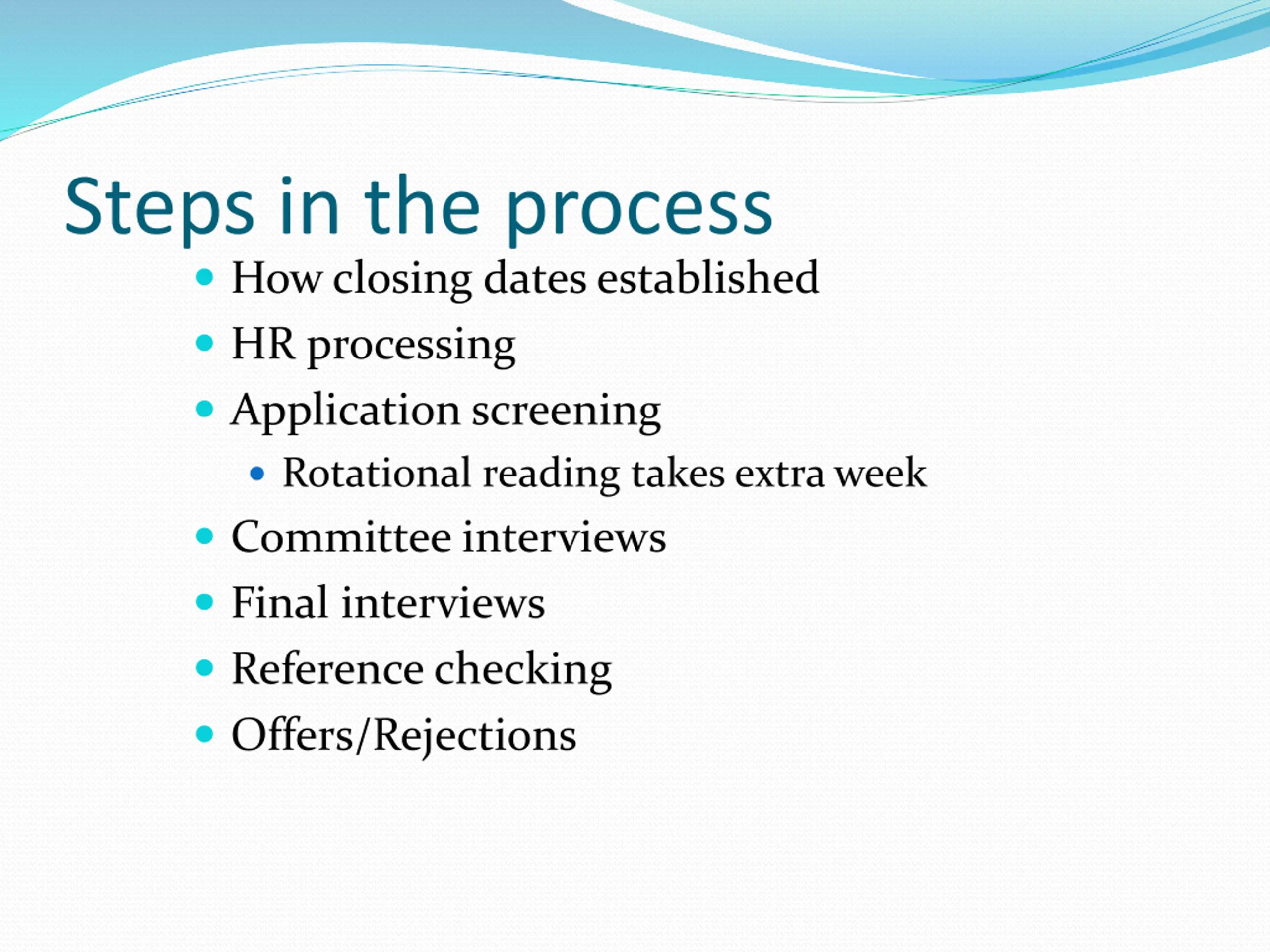 Steps in the process

- How closing dates established
- HR processing
- Application screening
  - Rotational reading takes extra week
- Committee interviews
- Final interviews
- Reference checking
- Offers/Rejections